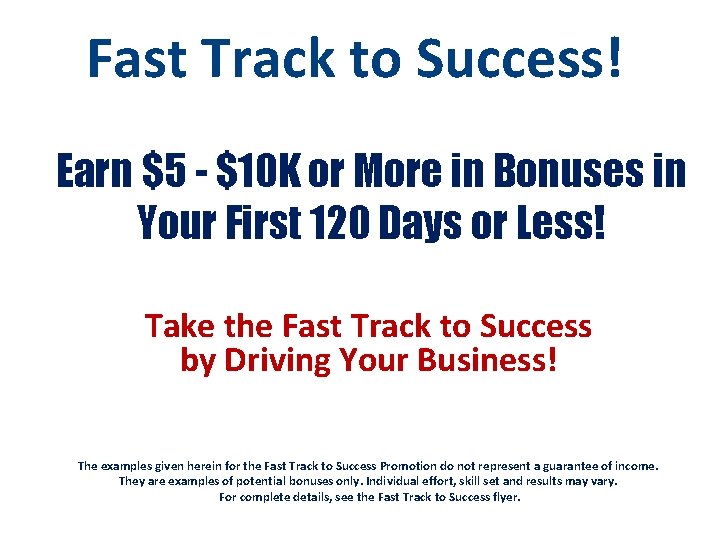 Fast Track to Success!

Earn \$5 - \$10K or More in Bonuses in Your First 120 Days or Less!

Take the Fast Track to Success by Driving Your Business!

The examples given herein for the Fast Track to Success Promotion do not represent a guarantee of income. They are examples of potential bonuses only. Individual effort, skill set and results may vary. For complete details, see the Fast Track to Success flyer.